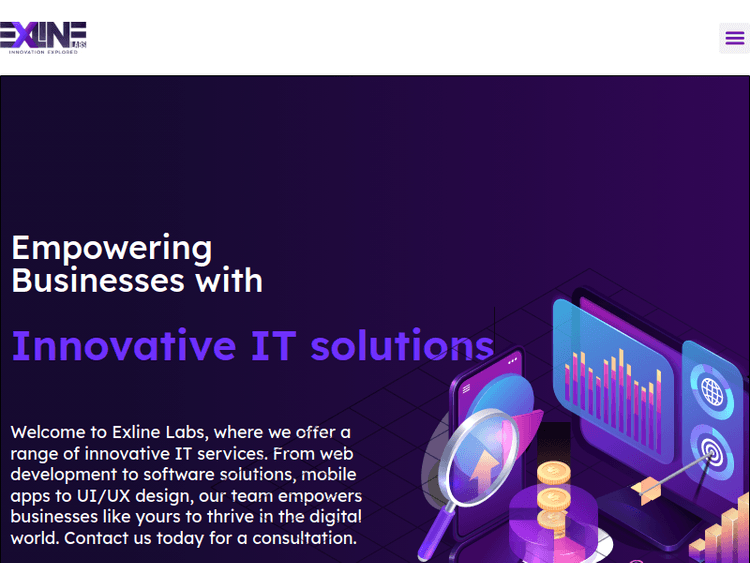 EXLINE LABS
INNOVATION EXPLORED

Empowering Businesses with

Innovative IT solutions

Welcome to Exline Labs, where we offer a range of innovative IT services. From web development to software solutions, mobile apps to UI/UX design, our team empowers businesses like yours to thrive in the digital world. Contact us today for a consultation.